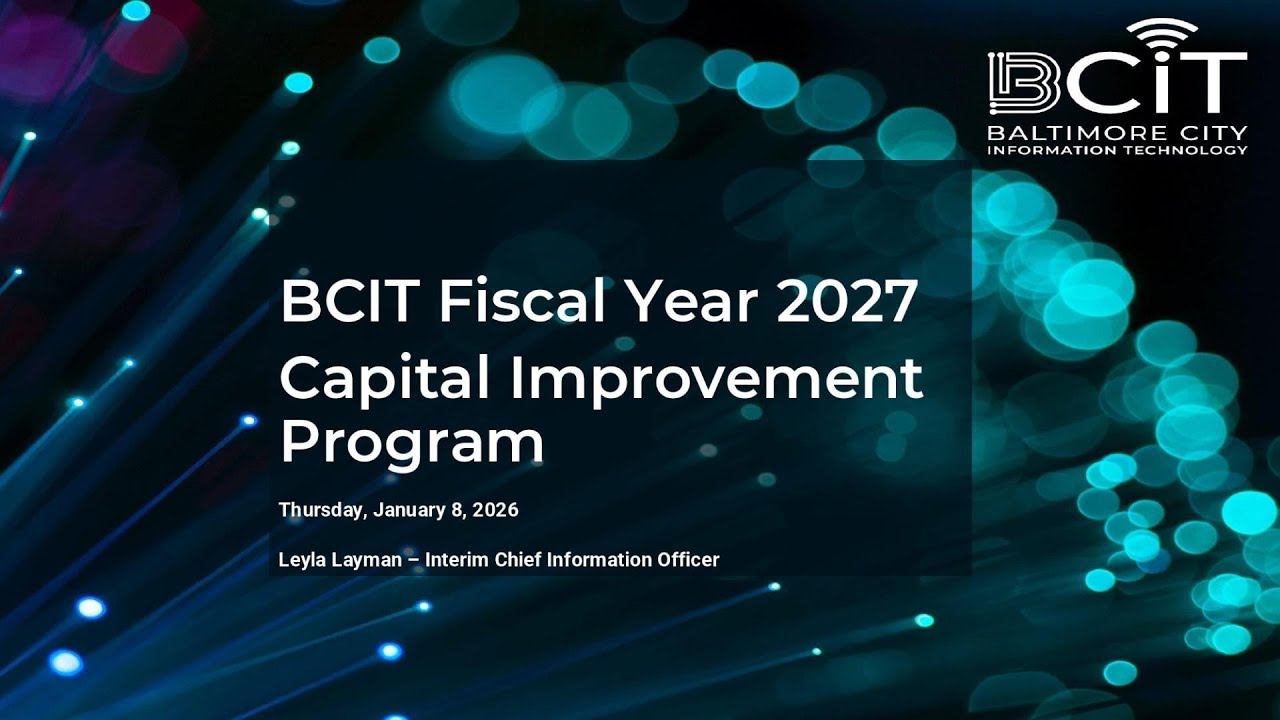 BCIT
BALTIMORE CITY
INFORMATION TECHNOLOGY

BCIT Fiscal Year 2027 Capital Improvement Program

Thursday, January 8, 2026

Leyla Layman – Interim Chief Information Officer